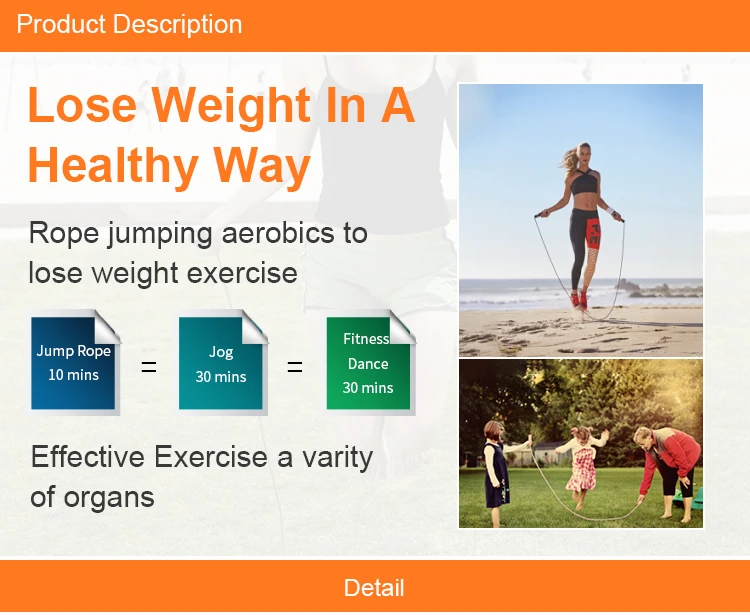 Product Description

Lose Weight In A Healthy Way

Rope jumping aerobics to lose weight exercise

Jump Rope 10 mins = Jog 30 mins = Fitness Dance 30 mins

Effective Exercise a varity of organs

Detail